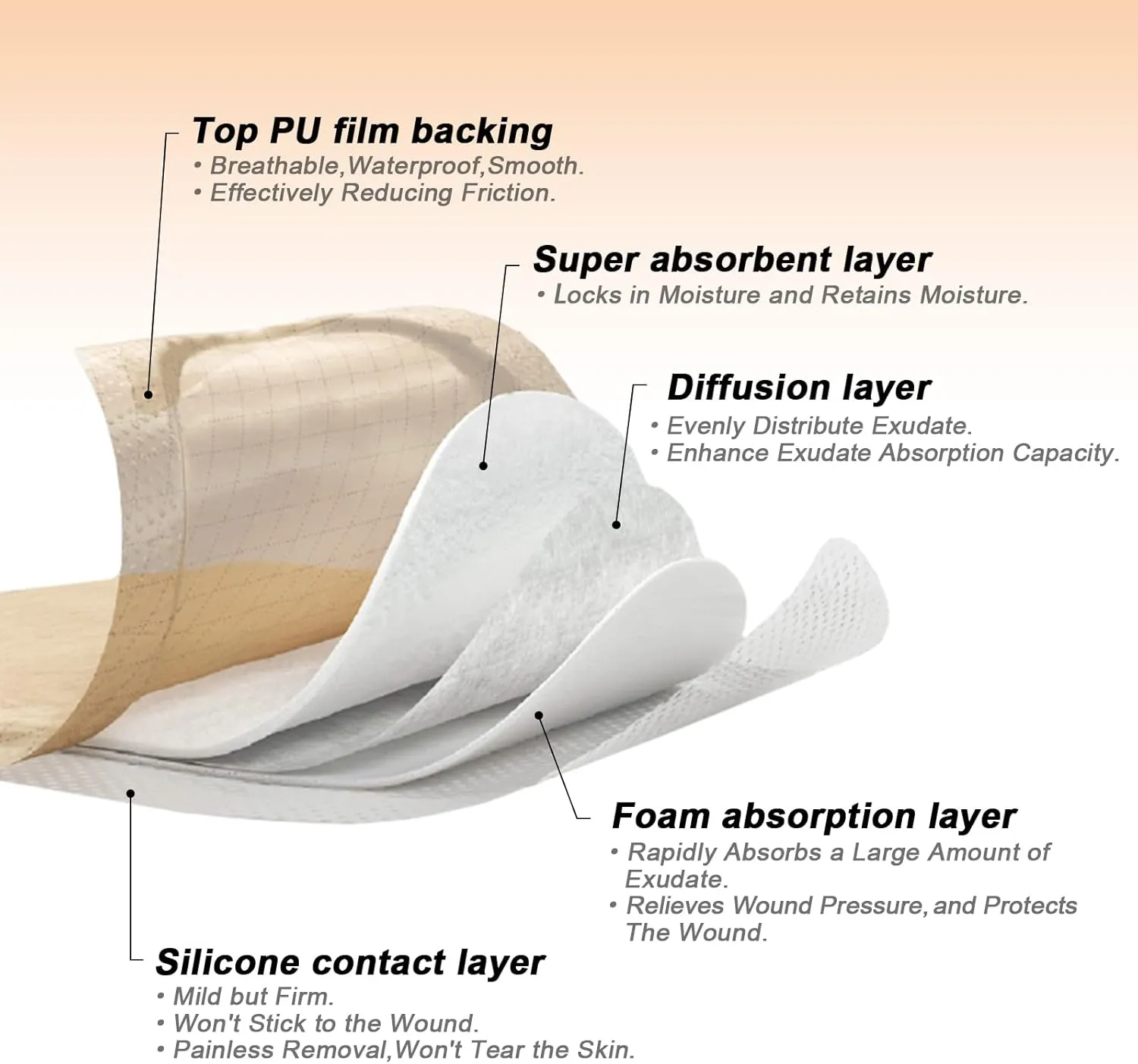 Top PU film backing
• Breathable,Waterproof,Smooth.
• Effectively Reducing Friction.

Super absorbent layer
• Locks in Moisture and Retains Moisture.

Diffusion layer
• Evenly Distribute Exudate.
• Enhance Exudate Absorption Capacity.

Foam absorption layer
• Rapidly Absorbs a Large Amount of Exudate.
• Relieves Wound Pressure, and Protects The Wound.

Silicone contact layer
• Mild but Firm.
• Won't Stick to the Wound.
• Painless Removal,Won't Tear the Skin.